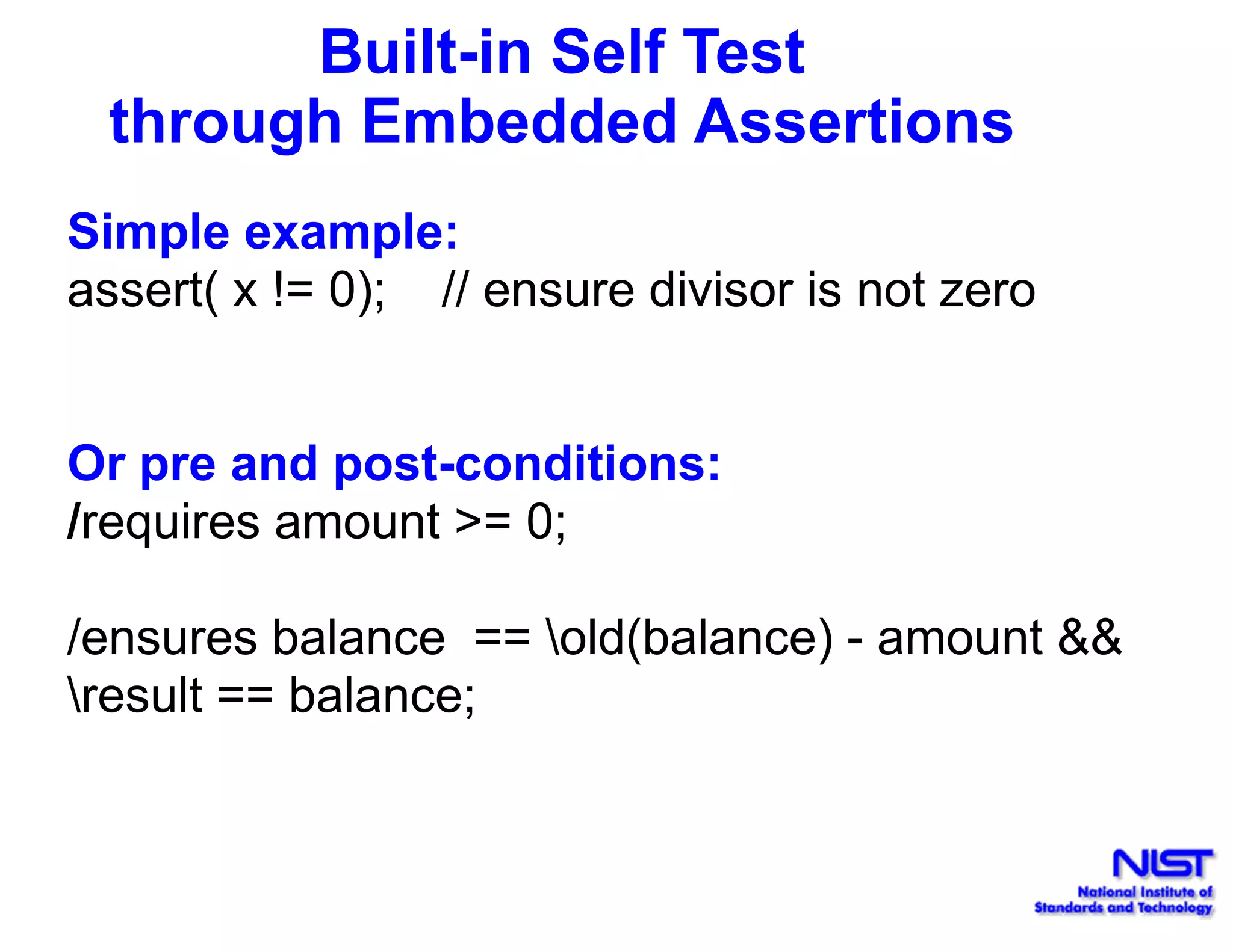 Built-in Self Test
through Embedded Assertions

Simple example:
assert( x != 0);    // ensure divisor is not zero

Or pre and post-conditions:
/requires amount >= 0;

/ensures balance  == \old(balance) - amount &&
\result == balance;

NIST
National Institute of
Standards and Technology